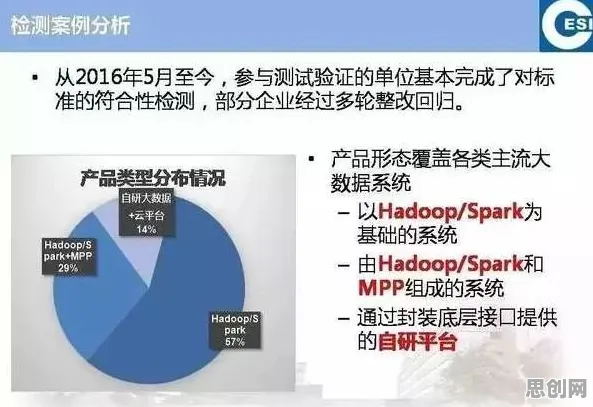 检测案例分析

ESI

▪ 从2016年5月至今，参与测试验证的单位基本完成了对标准的符合性检测，部分企业经过多轮整改回归。

产品类型分布情况

自研大数据+云平台 14%

Hadoop/Spark+MPP 29%

Hadoop/Spark 57%

▪ 产品形态覆盖各类主流大数据系统

– 以Hadoop/Spark为基础的系统

– 由Hadoop/Spark和MPP组成的系统

– 通过封装底层接口提供的自研平台

思创网